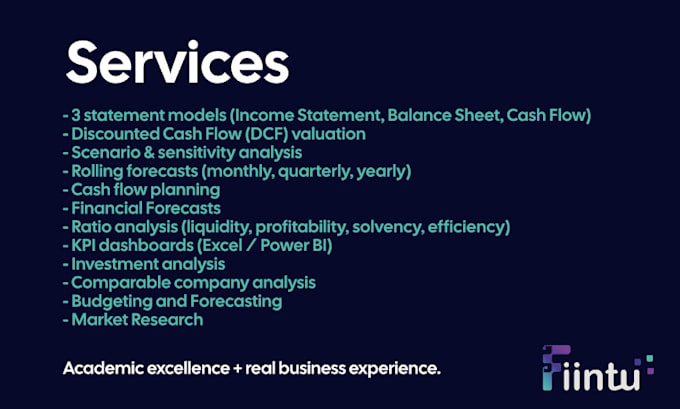 Services

- 3 statement models (Income Statement, Balance Sheet, Cash Flow)
- Discounted Cash Flow (DCF) valuation
- Scenario & sensitivity analysis
- Rolling forecasts (monthly, quarterly, yearly)
- Cash flow planning
- Financial Forecasts
- Ratio analysis (liquidity, profitability, solvency, efficiency)
- KPI dashboards (Excel / Power BI)
- Investment analysis
- Comparable company analysis
- Budgeting and Forecasting
- Market Research

Academic excellence + real business experience.

Fiintu